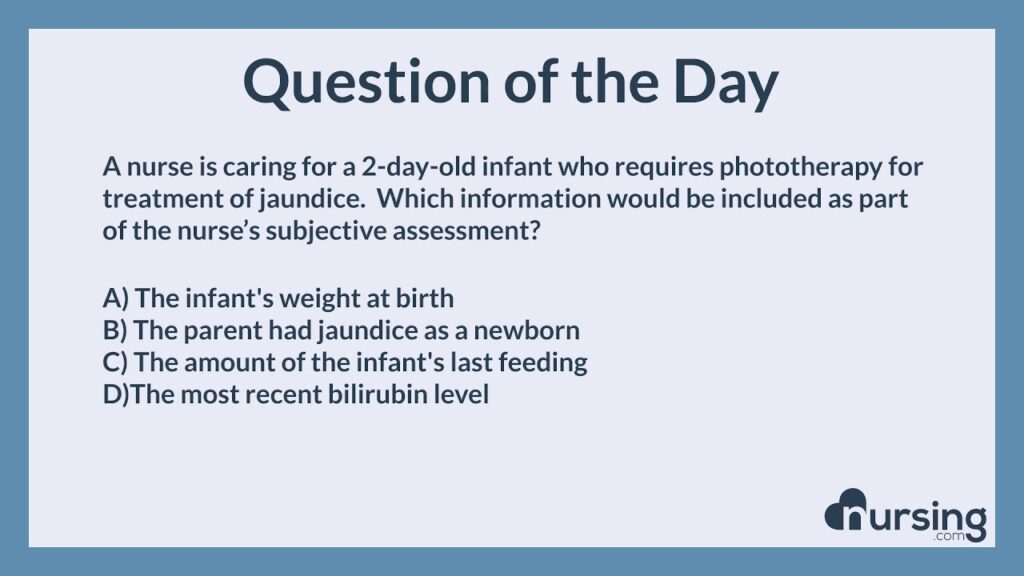 Question of the Day

A nurse is caring for a 2-day-old infant who requires phototherapy for treatment of jaundice.  Which information would be included as part of the nurse's subjective assessment?

A) The infant's weight at birth
B) The parent had jaundice as a newborn
C) The amount of the infant's last feeding
D)The most recent bilirubin level

nursing
.com